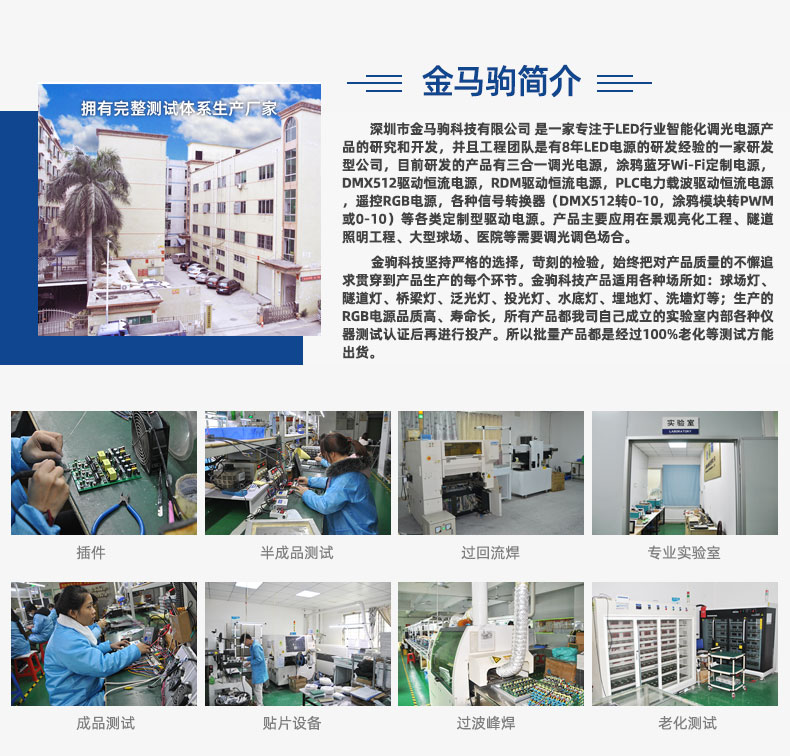 拥有完整测试体系生产厂家

金马驹简介

深圳市金马驹科技有限公司 是一家专注于LED行业智能化调光电源产品的研究和开发，并且工程团队是有8年LED电源的研发经验的一家研发型公司，目前研发的产品有三合一调光电源，涂鸦蓝牙Wi-Fi定制电源，DMX512驱动恒流电源，RDM驱动恒流电源，PLC电力载波驱动恒流电源，遥控RGB电源，各种信号转换器（DMX512转0-10，涂鸦模块转PWM或0-10）等各类定制型驱动电源。产品主要应用在景观亮化工程、隧道照明工程、大型球场、医院等需要调光调色场合。

金驹科技坚持严格的选择，苛刻的检验，始终把对产品质量的不懈追求贯穿到产品生产的每个环节。金驹科技产品适用各种场所如：球场灯、隧道灯、桥梁灯、泛光灯、投光灯、水底灯、埋地灯、洗墙灯等；生产的RGB电源品质高、寿命长，所有产品都我司自己成立的实验室内部各种仪器测试认证后再进行投产。所以批量产品都是经过100%老化等测试方能出货。

实验室
LABORATORY

插件

半成品测试

过回流焊

专业实验室

成品测试

贴片设备

过波峰焊

老化测试